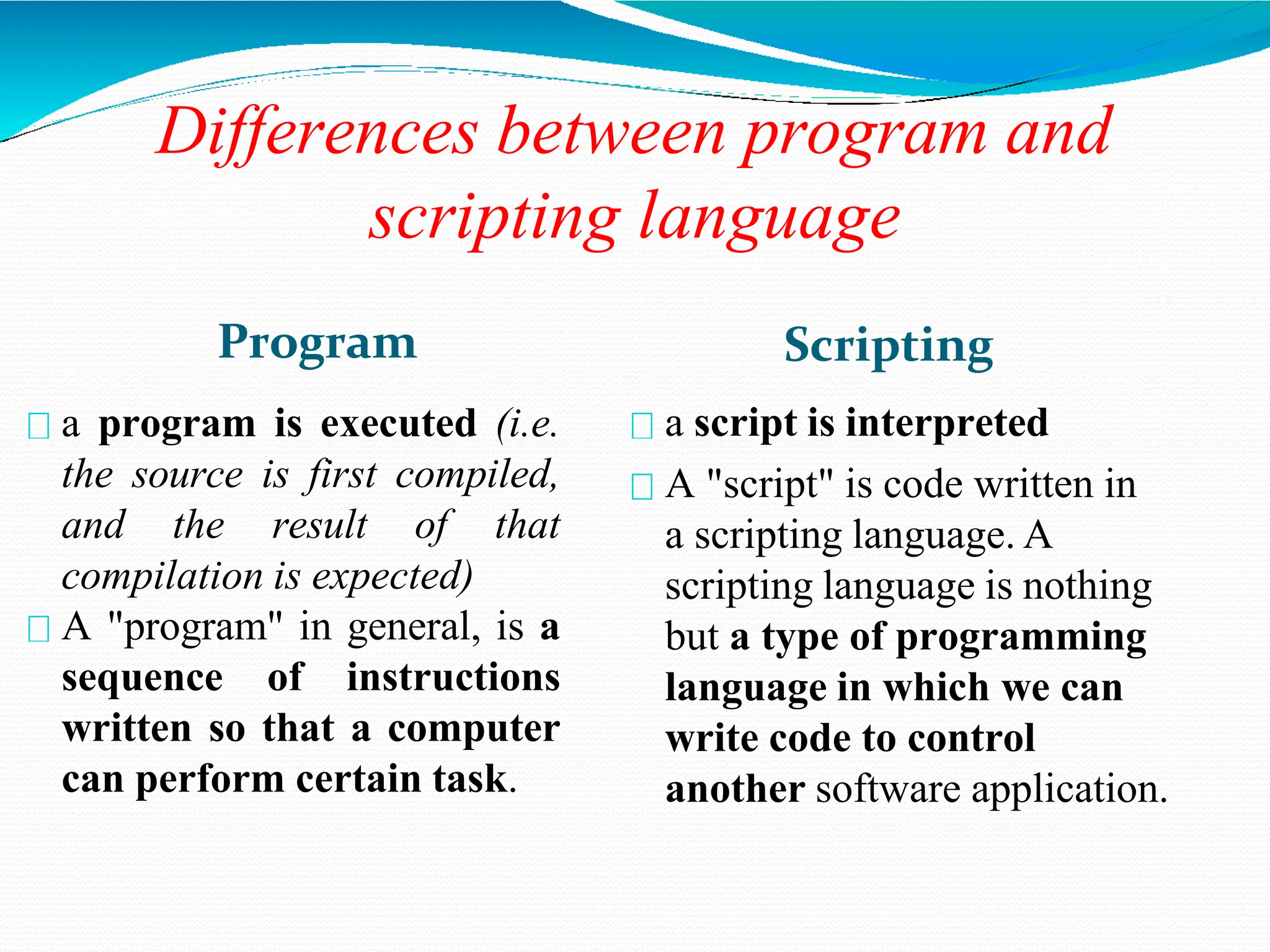 Differences between program and scripting language

Program

a program is executed (i.e. the source is first compiled, and the result of that compilation is expected)

A "program" in general, is a sequence of instructions written so that a computer can perform certain task.

Scripting

a script is interpreted

A "script" is code written in a scripting language. A scripting language is nothing but a type of programming language in which we can write code to control another software application.